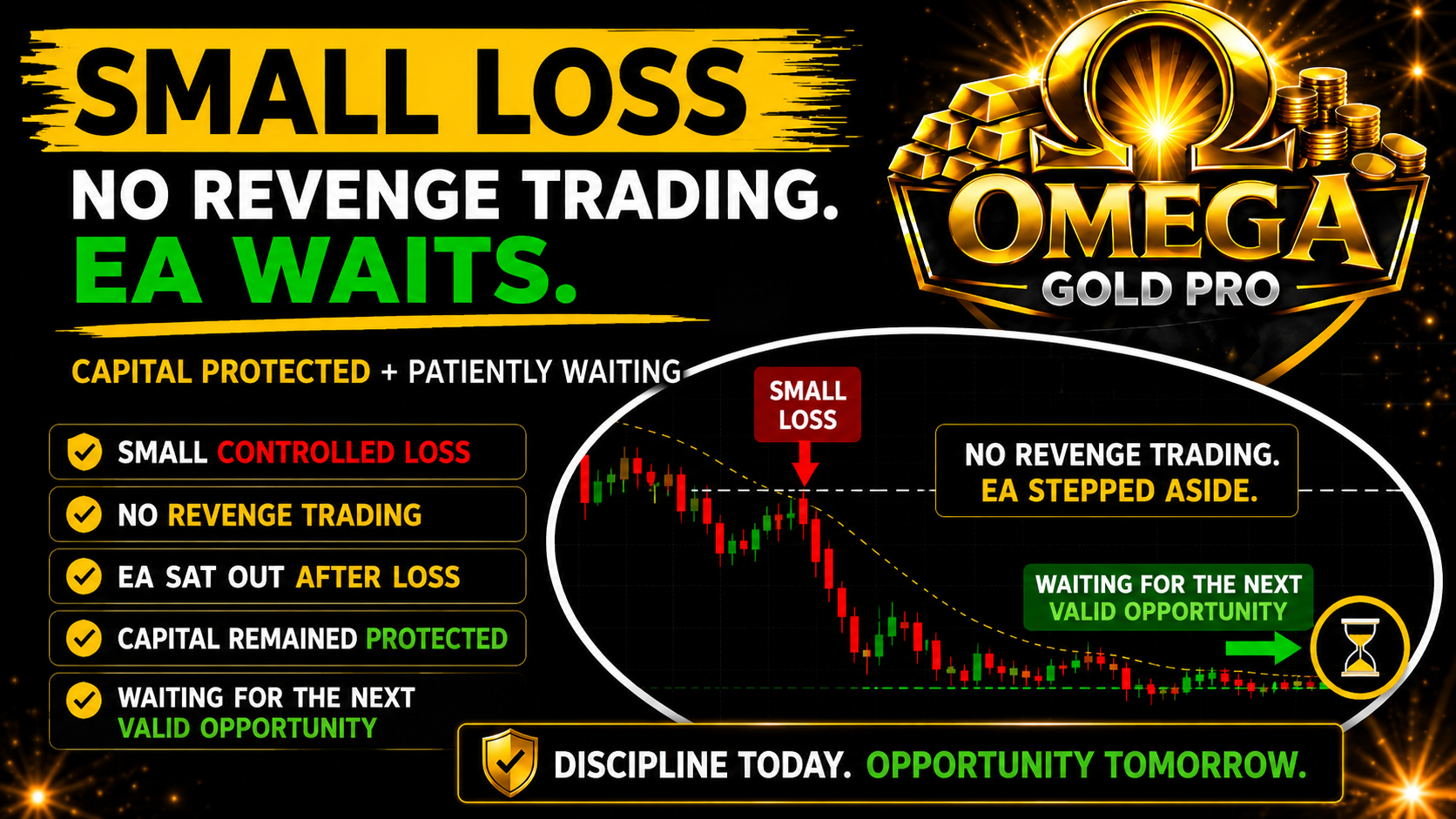 SMALL LOSS
NO REVENGE TRADING.
EA WAITS.

OMEGA
GOLD PRO

CAPITAL PROTECTED + PATIENTLY WAITING

SMALL CONTROLLED LOSS
NO REVENGE TRADING
EA SAT OUT AFTER LOSS
CAPITAL REMAINED PROTECTED
WAITING FOR THE NEXT VALID OPPORTUNITY

SMALL LOSS

NO REVENGE TRADING. EA STEPPED ASIDE.

WAITING FOR THE NEXT VALID OPPORTUNITY

DISCIPLINE TODAY. OPPORTUNITY TOMORROW.